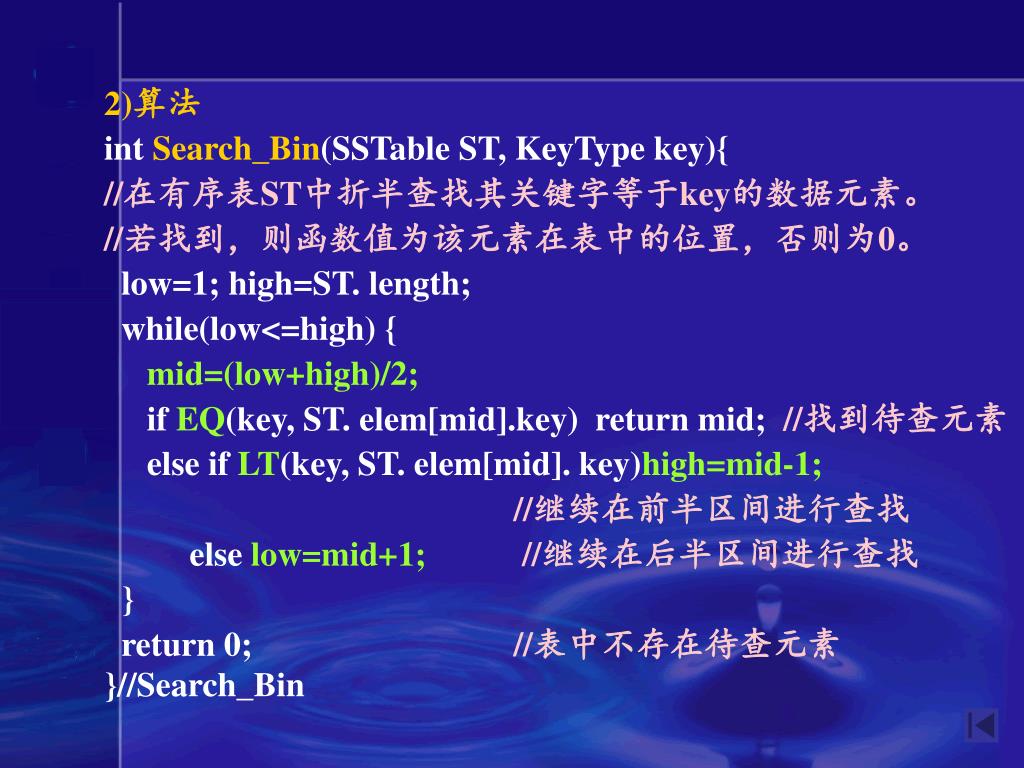 2)算法
int Search_Bin(SSTable ST, KeyType key){
//在有序表ST中折半查找其关键字等于key的数据元素。
//若找到，则函数值为该元素在表中的位置，否则为0。
low=1; high=ST. length;
while(low<=high) {
mid=(low+high)/2;
if EQ(key, ST. elem[mid].key) return mid; //找到待查元素
else if LT(key, ST. elem[mid]. key)high=mid-1;
//继续在前半区间进行查找
else low=mid+1; //继续在后半区间进行查找
}
return 0; //表中不存在待查元素
}//Search_Bin